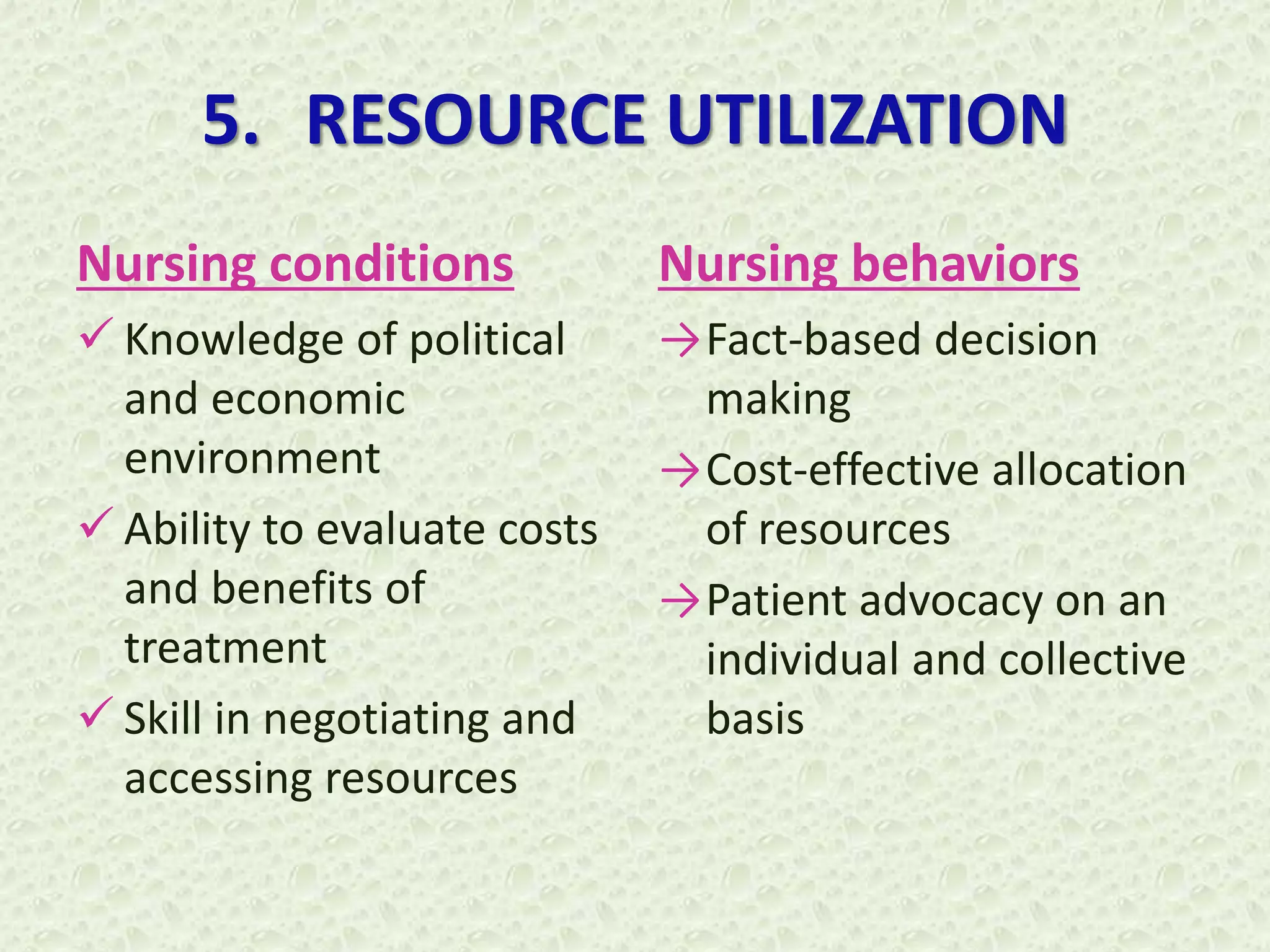 5. RESOURCE UTILIZATION

Nursing conditions

✓ Knowledge of political and economic environment

✓ Ability to evaluate costs and benefits of treatment

✓ Skill in negotiating and accessing resources

Nursing behaviors

→ Fact-based decision making

→ Cost-effective allocation of resources

→ Patient advocacy on an individual and collective basis